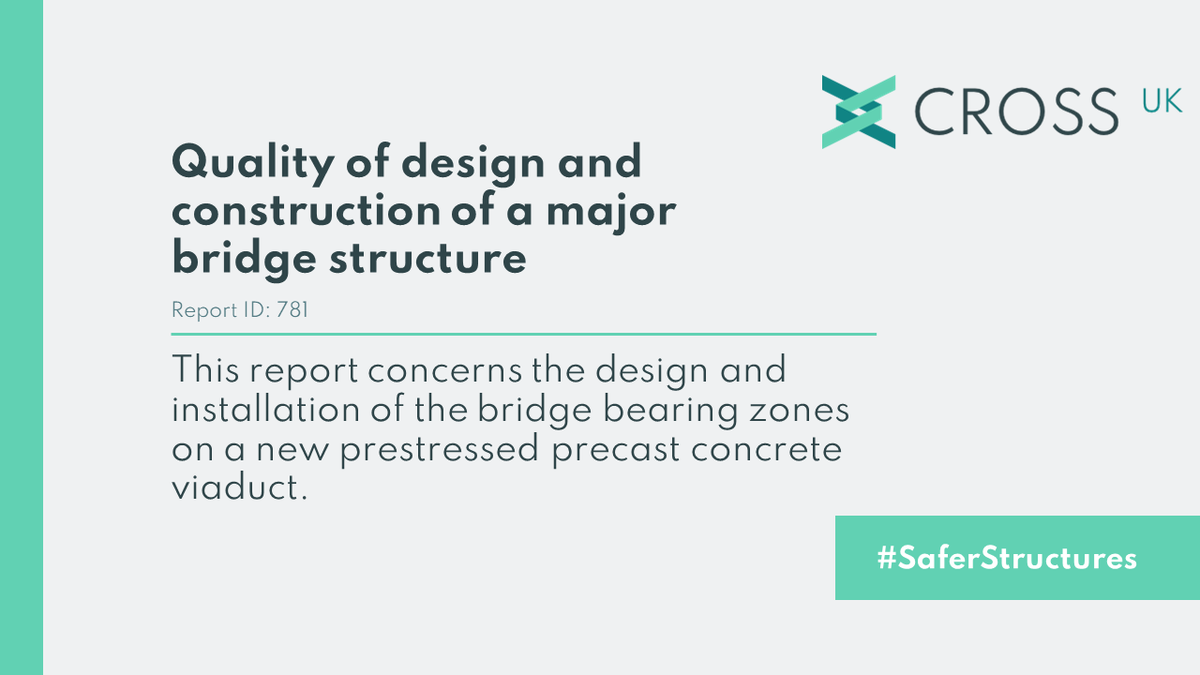 CROSS UK

Quality of design and construction of a major bridge structure

Report ID: 781

This report concerns the design and installation of the bridge bearing zones on a new prestressed precast concrete viaduct.

#SaferStructures